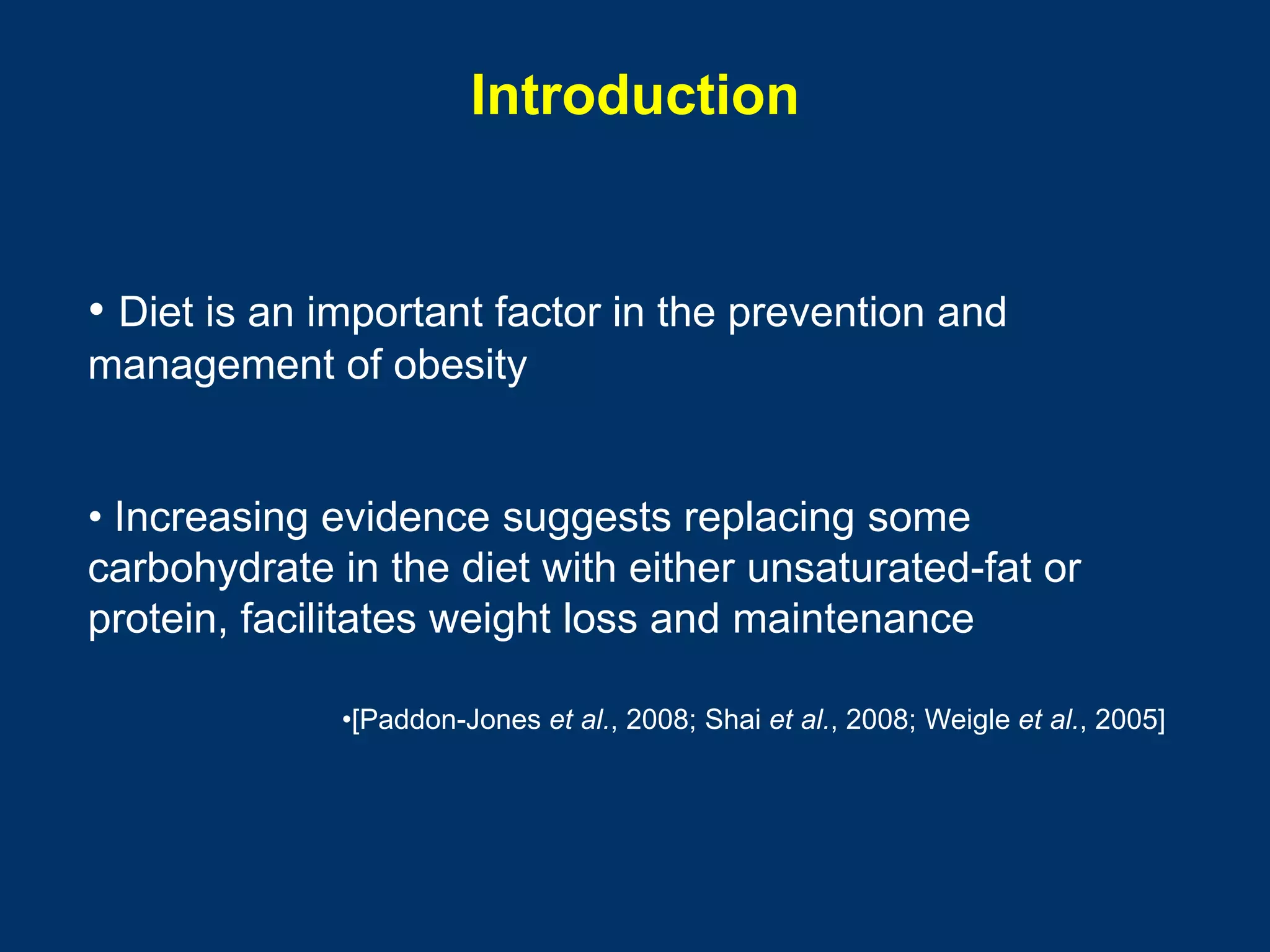 Introduction

• Diet is an important factor in the prevention and management of obesity

• Increasing evidence suggests replacing some carbohydrate in the diet with either unsaturated-fat or protein, facilitates weight loss and maintenance

•[Paddon-Jones et al., 2008; Shai et al., 2008; Weigle et al., 2005]